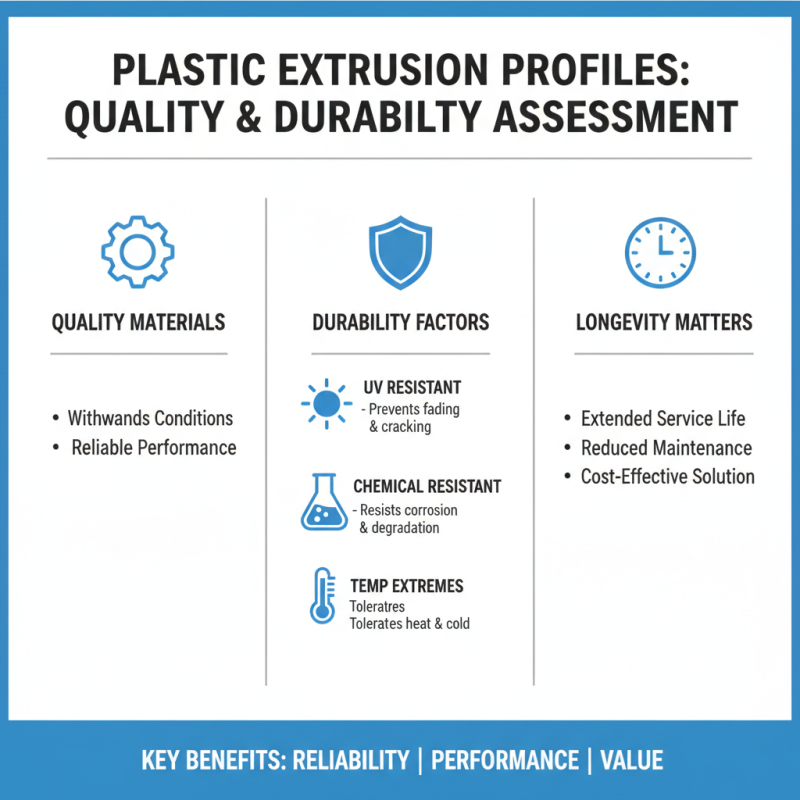 PLASTIC EXTRUSION PROFILES: QUALITY & DURABILTY ASSESSMENT

QUALITY MATERIALS

• Withwands Conditions
• Reliable Performance

DURABILITY FACTORS

UV RESISTANT
- Prevents fading & cracking

CHEMICAL RESISTANT
- Resists corrosion & degradation

TEMP EXTREMES
Toleratres
Tolerates heat & cold

LONGEVITY MATTERS

• Extended Service Life
• Reduced Maintenance
• Cost-Effective Solution

KEY BENEFITS: RELIABILITY | PERFORMANCE | VALUE